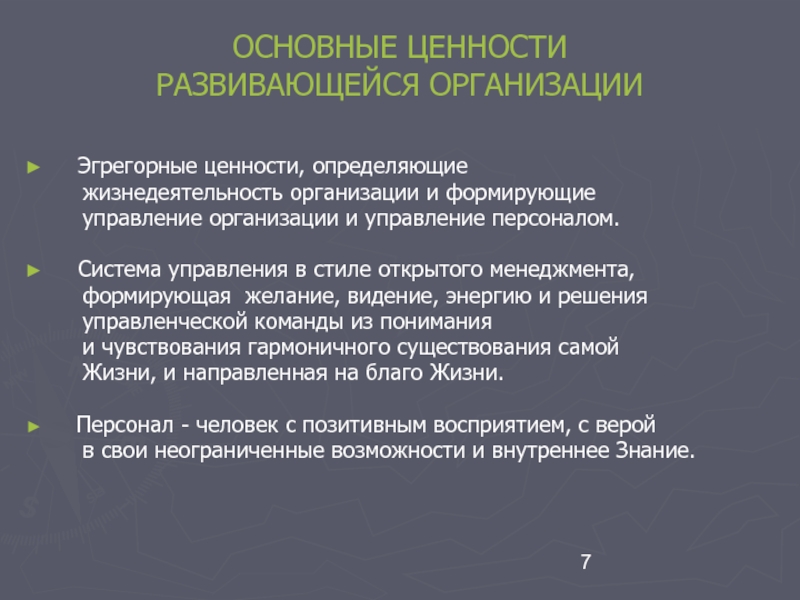 ОСНОВНЫЕ ЦЕННОСТИ РАЗВИВАЮЩЕЙСЯ ОРГАНИЗАЦИИ

► Эгрегорные ценности, определяющие жизнедеятельность организации и формирующие управление организации и управление персоналом.

► Система управления в стиле открытого менеджмента, формирующая желание, видение, энергию и решения управленческой команды из понимания и чувствования гармоничного существования самой Жизни, и направленная на благо Жизни.

► Персонал - человек с позитивным восприятием, с верой в свои неограниченные возможности и внутреннее Знание.

7